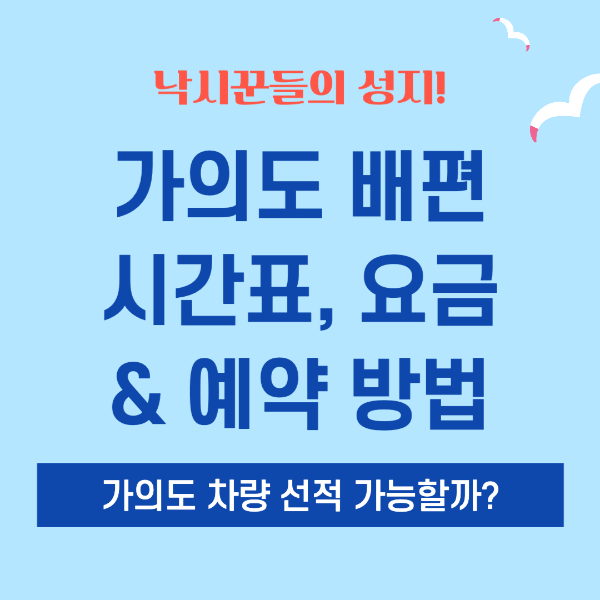 낚시꾼들의 성지!

가의도 배편 시간표, 요금 & 예약 방법

가의도 차량 선적 가능할까?